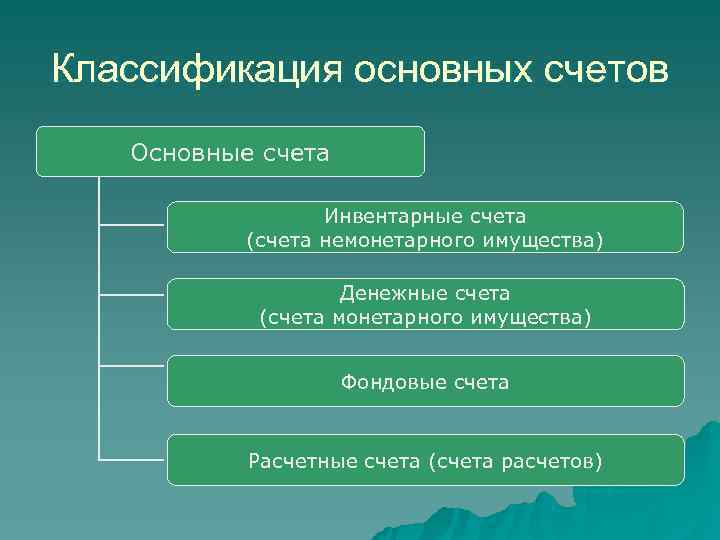 Классификация основных счетов

Основные счета

Инвентарные счета (счета немонетарного имущества)

Денежные счета (счета монетарного имущества)

Фондовые счета

Расчетные счета (счета расчетов)